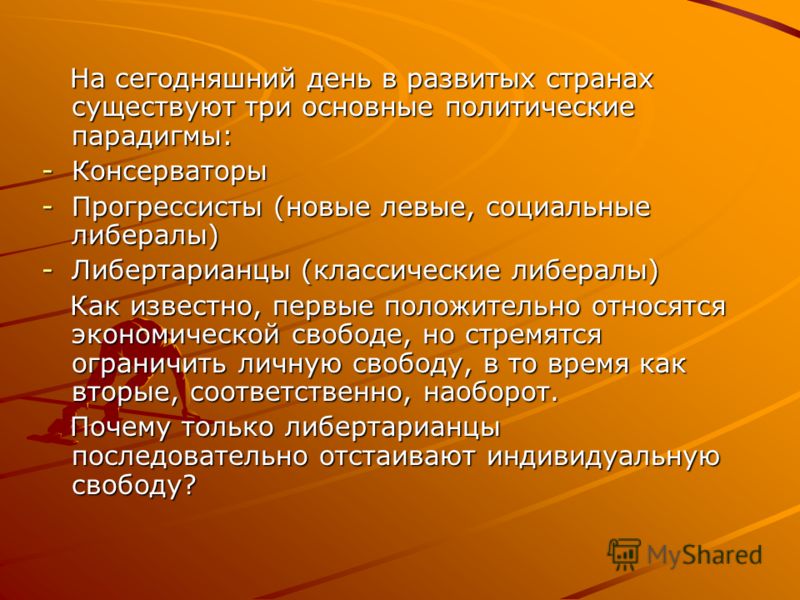 На сегодняшний день в развитых странах существуют три основные политические парадигмы:
- Консерваторы
- Прогрессисты (новые левые, социальные либералы)
- Либертарианцы (классические либералы)

Как известно, первые положительно относятся экономической свободе, но стремятся ограничить личную свободу, в то время как вторые, соответственно, наоборот.

Почему только либертарианцы последовательно отстаивают индивидуальную свободу?

MyShared